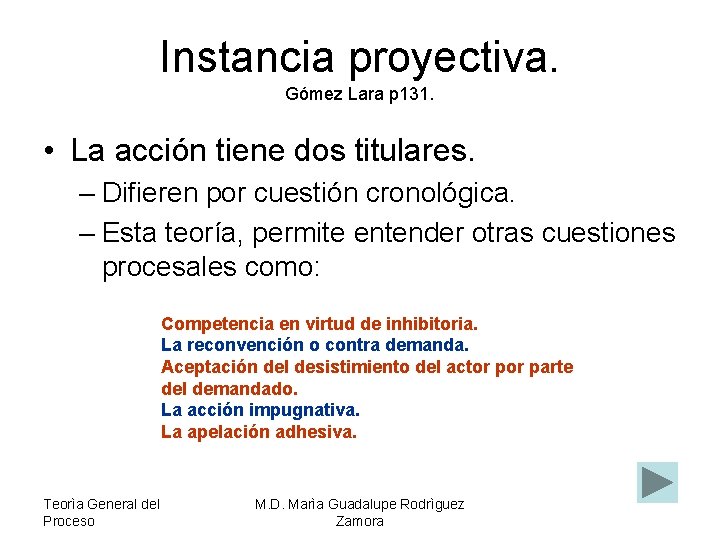 Instancia proyectiva.
Gómez Lara p131.

• La acción tiene dos titulares.
– Difieren por cuestión cronológica.
– Esta teoría, permite entender otras cuestiones procesales como:

Competencia en virtud de inhibitoria.
La reconvención o contra demanda.
Aceptación del desistimiento del actor por parte del demandado.
La acción impugnativa.
La apelación adhesiva.

Teorìa General del Proceso

M.D. Marìa Guadalupe Rodrìguez Zamora